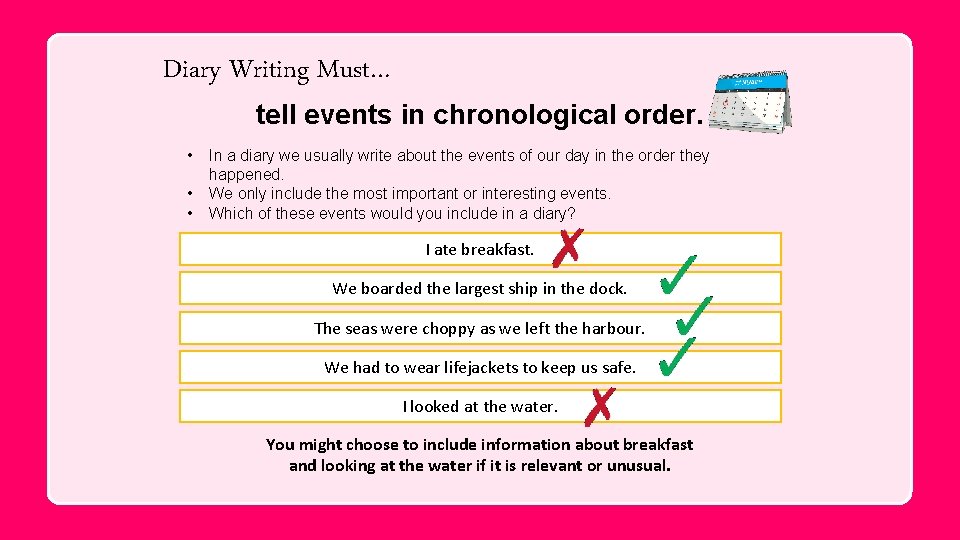 Diary Writing Must...

tell events in chronological order.

• In a diary we usually write about the events of our day in the order they happened.
• We only include the most important or interesting events.
• Which of these events would you include in a diary?

I ate breakfast. ✗

We boarded the largest ship in the dock. ✓

The seas were choppy as we left the harbour. ✓

We had to wear lifejackets to keep us safe. ✓

I looked at the water. ✗

You might choose to include information about breakfast and looking at the water if it is relevant or unusual.